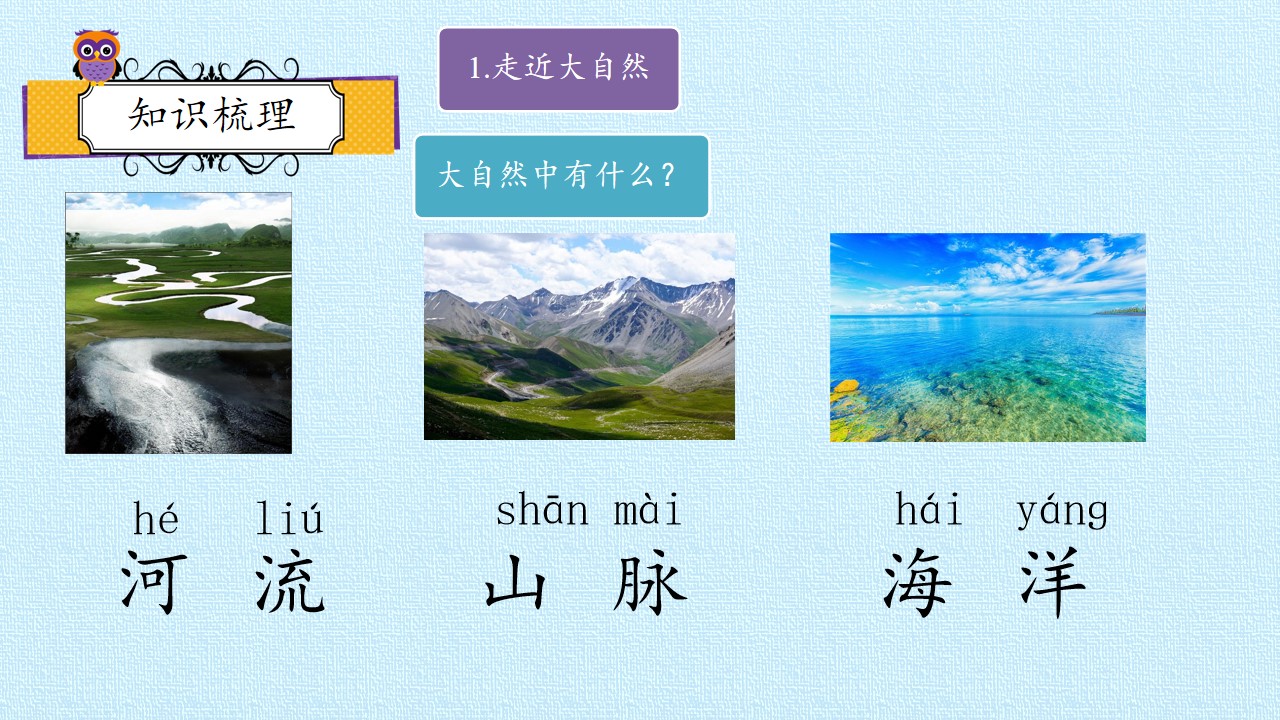 知识梳理

1.走近大自然

大自然中有什么？

hé liú
河 流

shān mài
山 脉

hái yáng
海 洋